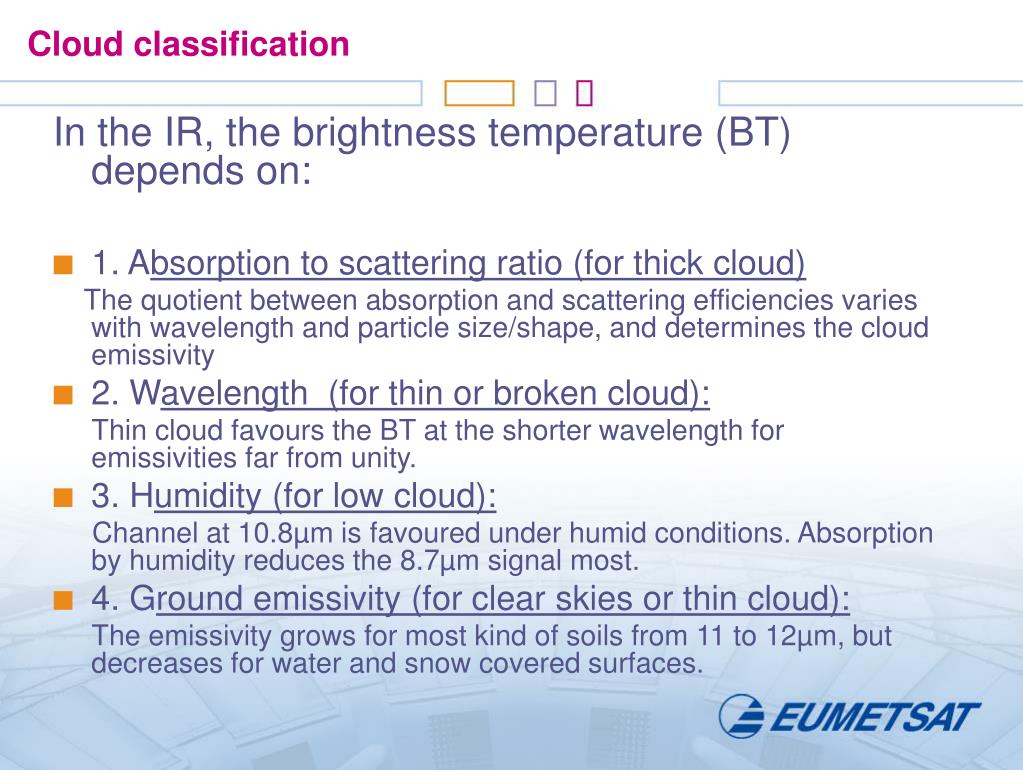 Cloud classification

In the IR, the brightness temperature (BT) depends on:

1. Absorption to scattering ratio (for thick cloud)
The quotient between absorption and scattering efficiencies varies with wavelength and particle size/shape, and determines the cloud emissivity

2. Wavelength (for thin or broken cloud):
Thin cloud favours the BT at the shorter wavelength for emissivities far from unity.

3. Humidity (for low cloud):
Channel at 10.8µm is favoured under humid conditions. Absorption by humidity reduces the 8.7µm signal most.

4. Ground emissivity (for clear skies or thin cloud):
The emissivity grows for most kind of soils from 11 to 12µm, but decreases for water and snow covered surfaces.

EUMETSAT